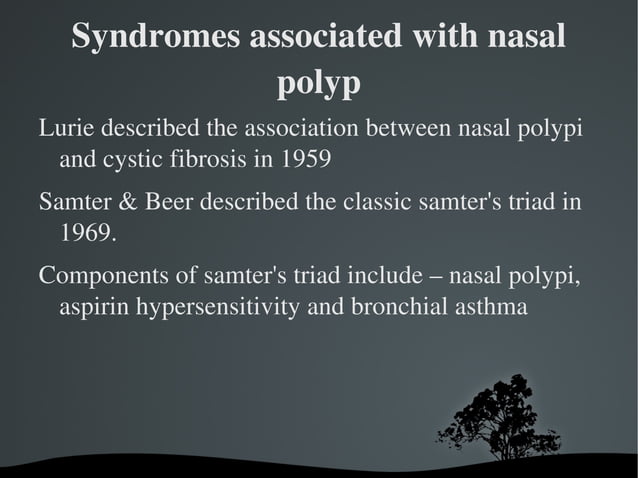 Syndromes associated with nasal polyp

Lurie described the association between nasal polypi and cystic fibrosis in 1959

Samter & Beer described the classic samter's triad in 1969.

Components of samter's triad include – nasal polypi, aspirin hypersensitivity and bronchial asthma